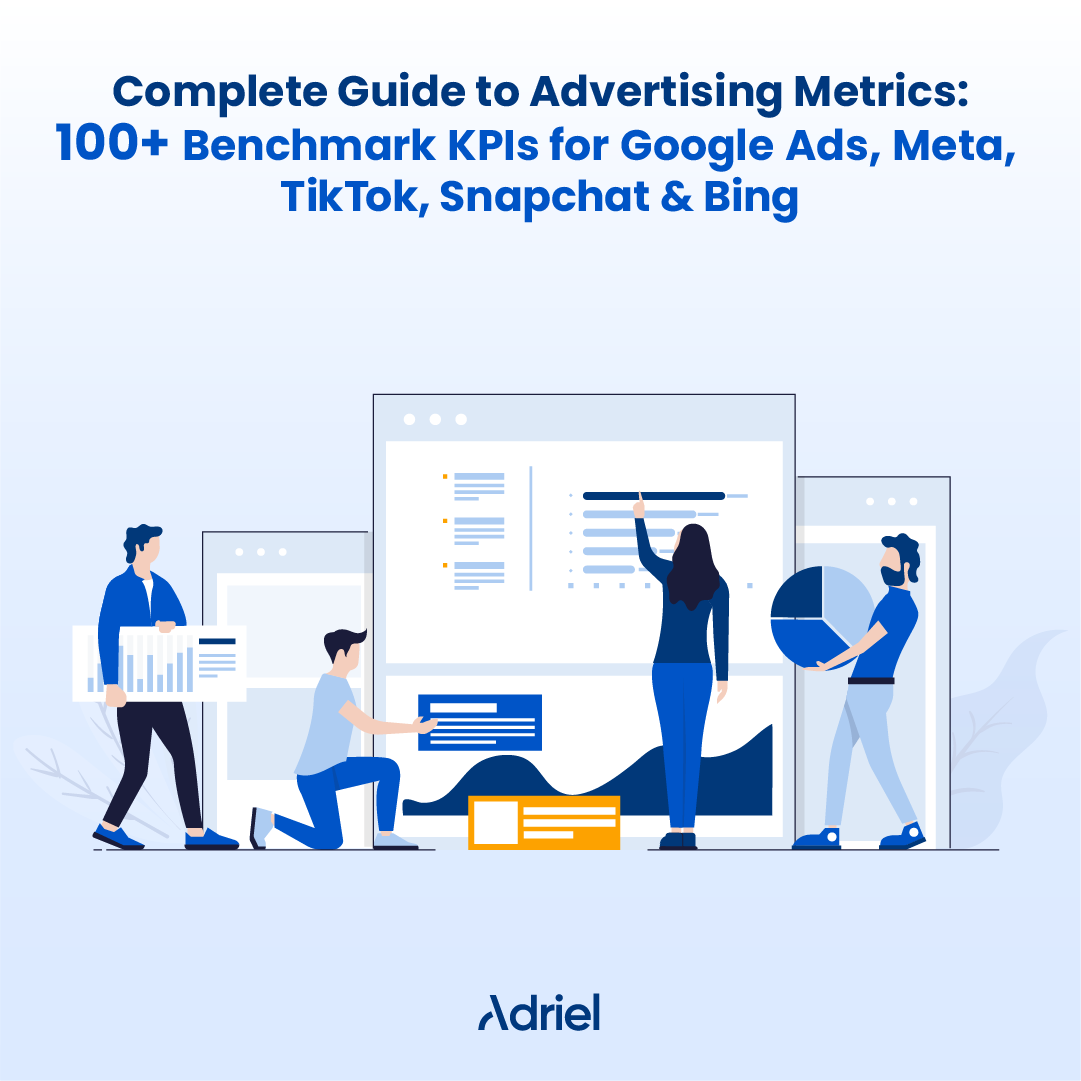 Complete Guide to Advertising Metrics:
100+ Benchmark KPIs for Google Ads, Meta, TikTok, Snapchat & Bing

Adriel